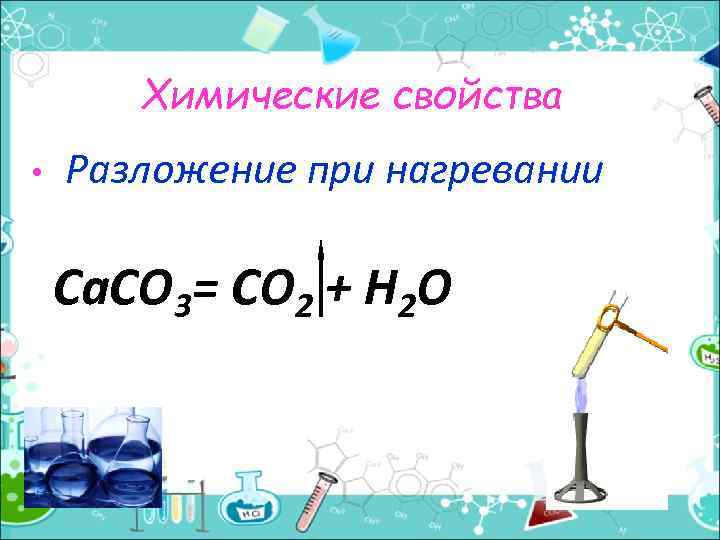 Химические свойства

• Разложение при нагревании

$CaCO_3 = CO_2\uparrow + H_2O$